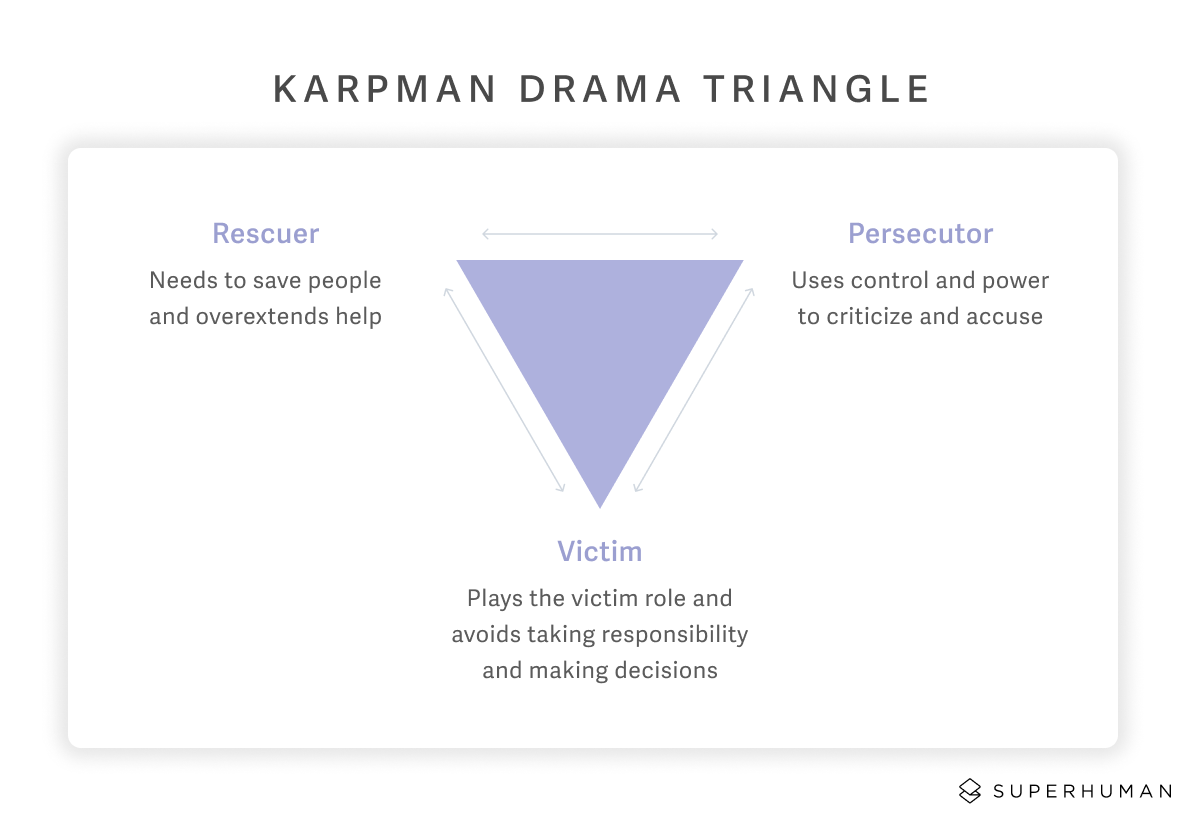 KARPMAN DRAMA TRIANGLE

Rescuer

Needs to save people and overextends help

Persecutor

Uses control and power to criticize and accuse

Victim

Plays the victim role and avoids taking responsibility and making decisions

SUPERHUMAN